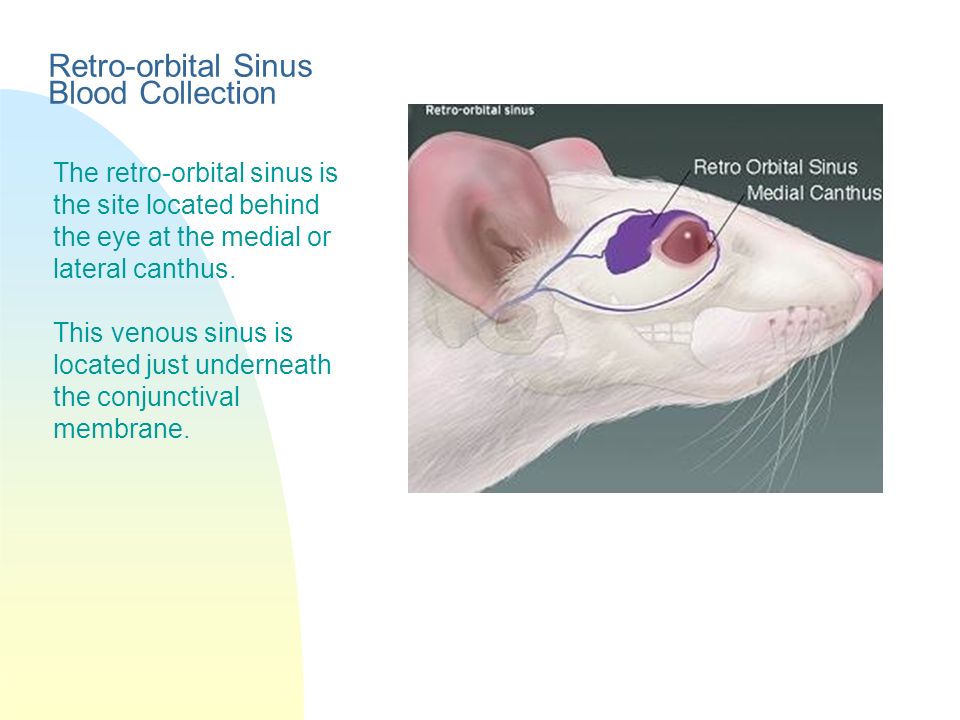 Retro-orbital Sinus
Blood Collection

The retro-orbital sinus is the site located behind the eye at the medial or lateral canthus.

This venous sinus is located just underneath the conjunctival membrane.

Retro-orbital sinus

Retro Orbital Sinus

Medial Canthus